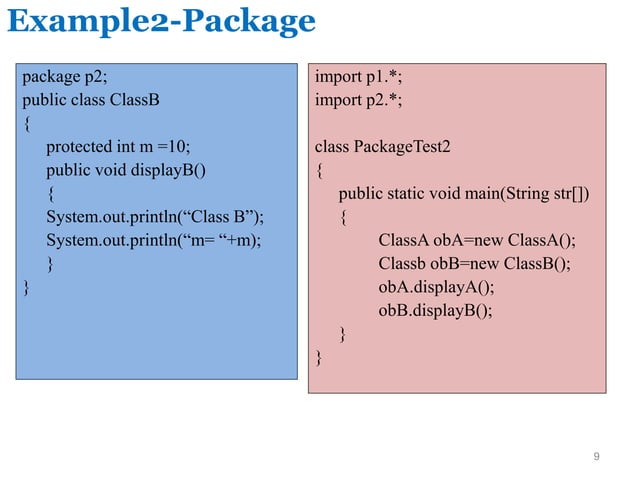 Example2-Package

package p2;
public class ClassB
{
protected int m =10;
public void displayB()
{
System.out.println(“Class B”);
System.out.println(“m= “+m);
}
}

import p1.*;
import p2.*;

class PackageTest2
{
public static void main(String str[])
{
ClassA obA=new ClassA();
Classb obB=new ClassB();
obA.displayA();
obB.displayB();
}
}

9